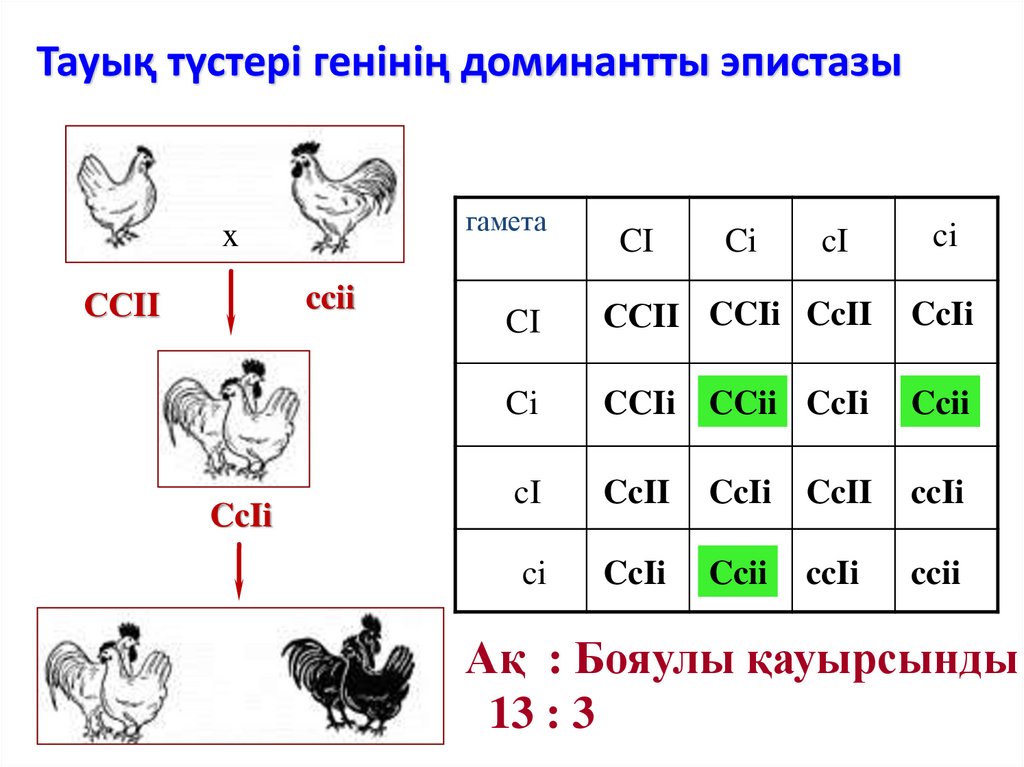 Тауық түстері генінің доминантты эпистазы

x

CCII

ccii

CcIi

| гамета | CI | Ci | cI | ci |
|---|---|---|---|---|
| CI | CCII | CCIi | CcII | CcIi |
| Ci | CCIi | CCii | CcIi | Ccii |
| cI | CcII | CcIi | CcII | ccIi |
| ci | CcIi | Ccii | ccIi | ccii |

Ақ : Бояулы қауырсынды
13 : 3